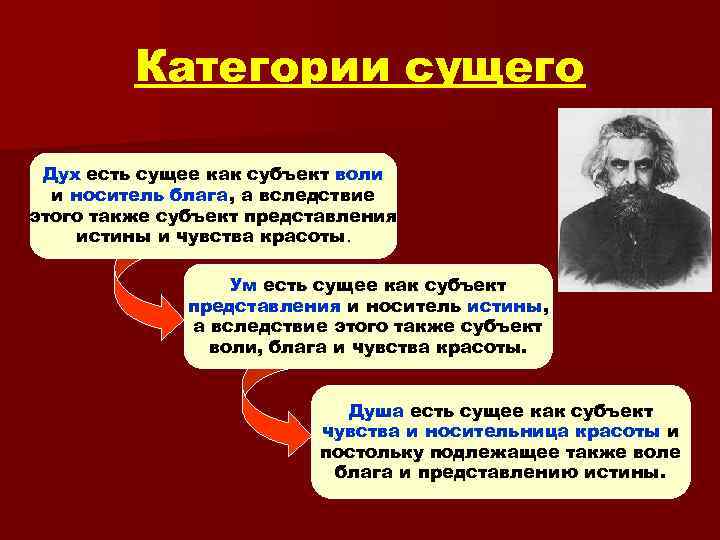 Категории сущего

Дух есть сущее как субъект воли и носитель блага, а вследствие этого также субъект представления истины и чувства красоты.

Ум есть сущее как субъект представления и носитель истины, а вследствие этого также субъект воли, блага и чувства красоты.

Душа есть сущее как субъект чувства и носительница красоты и постольку подлежащее также воле блага и представлению истины.